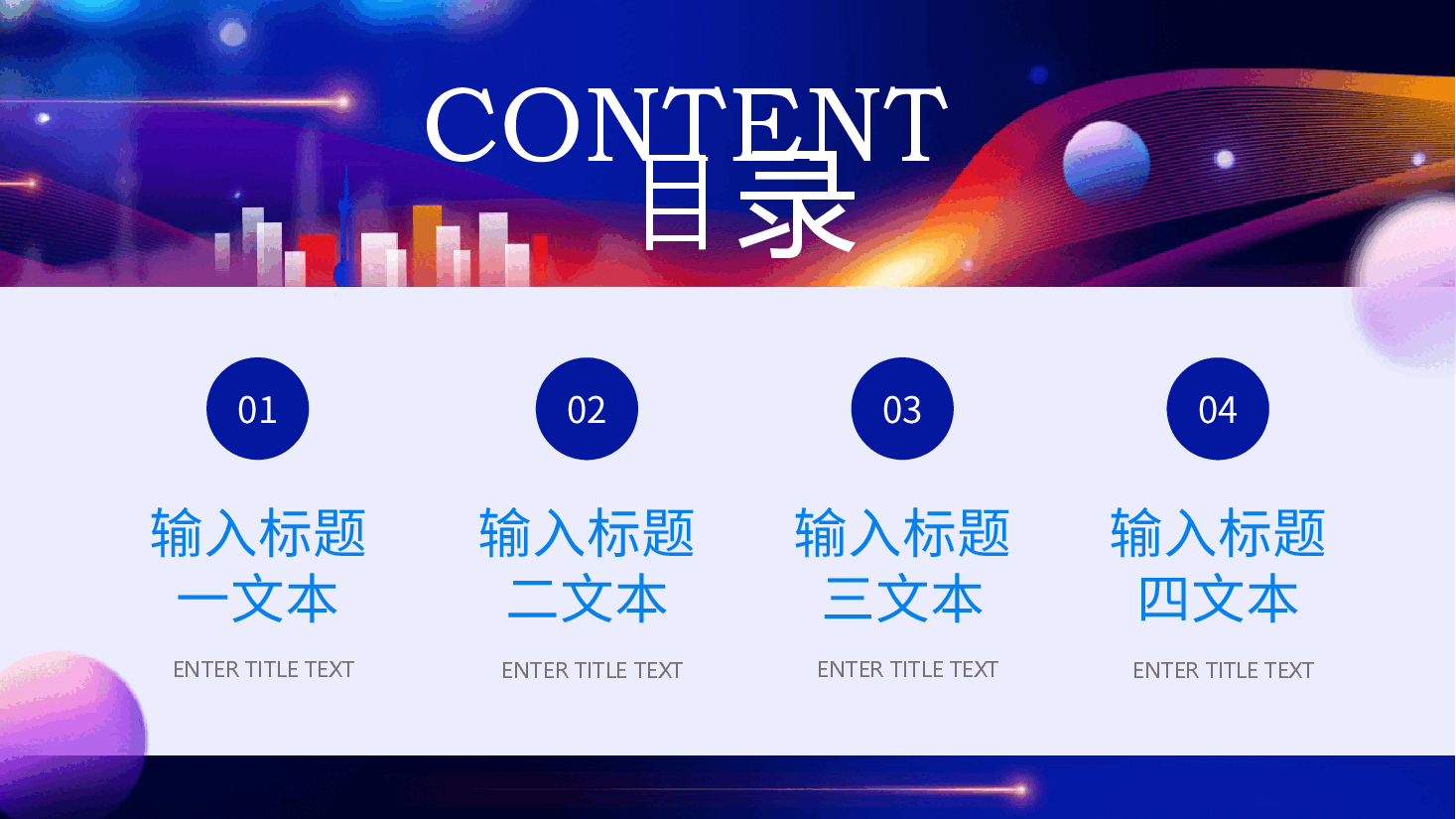 CONTENT
目录

01
输入标题一文本
ENTER TITLE TEXT

02
输入标题二文本
ENTER TITLE TEXT

03
输入标题三文本
ENTER TITLE TEXT

04
输入标题四文本
ENTER TITLE TEXT